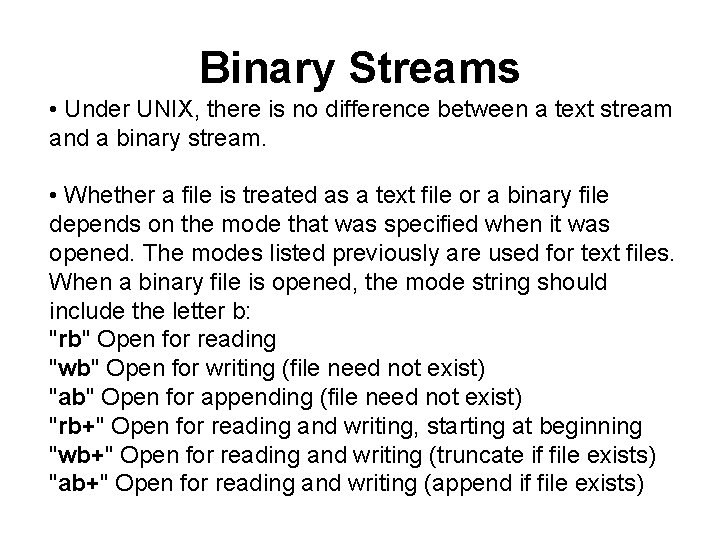 Binary Streams

• Under UNIX, there is no difference between a text stream and a binary stream.

• Whether a file is treated as a text file or a binary file depends on the mode that was specified when it was opened. The modes listed previously are used for text files. When a binary file is opened, the mode string should include the letter b:
"rb" Open for reading
"wb" Open for writing (file need not exist)
"ab" Open for appending (file need not exist)
"rb+" Open for reading and writing, starting at beginning
"wb+" Open for reading and writing (truncate if file exists)
"ab+" Open for reading and writing (append if file exists)